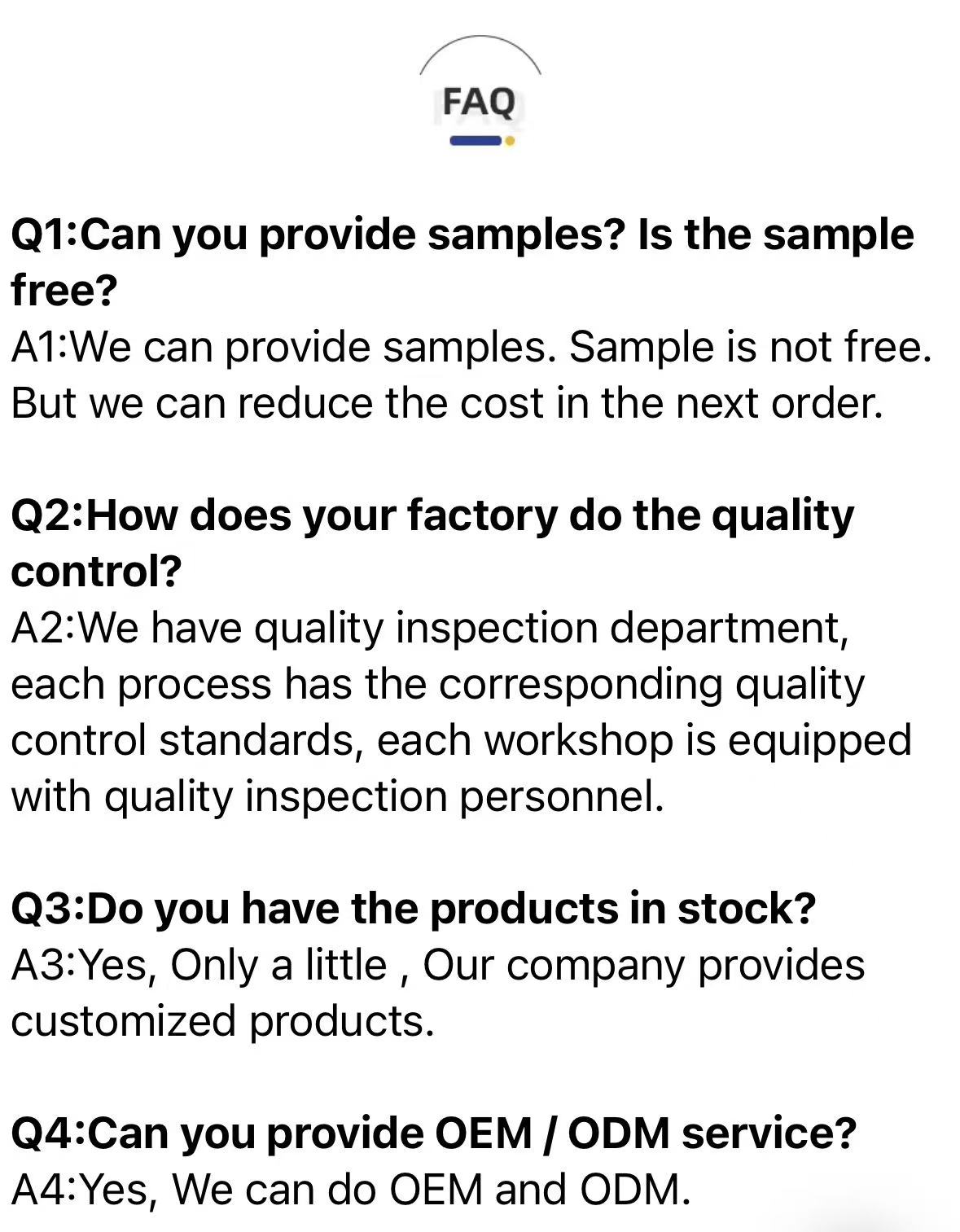 FAQ

Q1:Can you provide samples? Is the sample free?
A1:We can provide samples. Sample is not free. But we can reduce the cost in the next order.

Q2:How does your factory do the quality control?
A2:We have quality inspection department, each process has the corresponding quality control standards, each workshop is equipped with quality inspection personnel.

Q3:Do you have the products in stock?
A3:Yes, Only a little , Our company provides customized products.

Q4:Can you provide OEM / ODM service?
A4:Yes, We can do OEM and ODM.